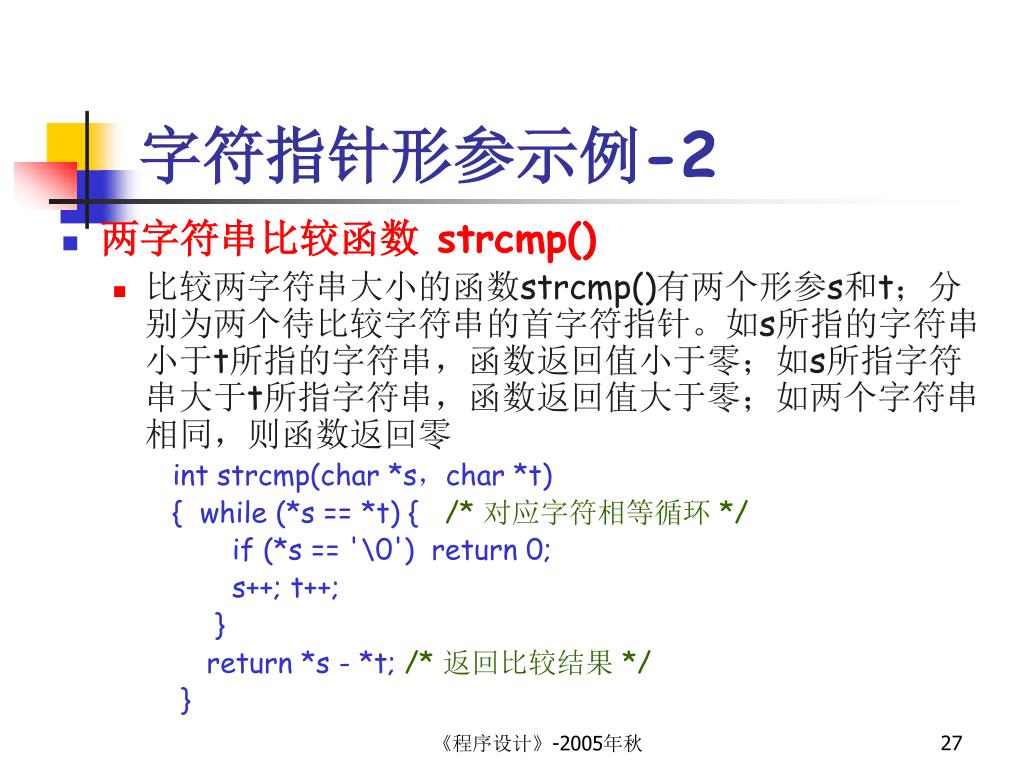 字符指针形参示例-2

两字符串比较函数 strcmp()

比较两字符串大小的函数strcmp()有两个形参s和t；分别为两个待比较字符串的首字符指针。如s所指的字符串小于t所指的字符串，函数返回值小于零；如s所指字符串大于t所指字符串，函数返回值大于零；如两个字符串相同，则函数返回零

int strcmp(char *s，char *t)
{ while (*s == *t) { /* 对应字符相等循环 */
if (*s == '\0') return 0;
s++; t++;
}
return *s - *t; /* 返回比较结果 */
}

《程序设计》-2005年秋

27